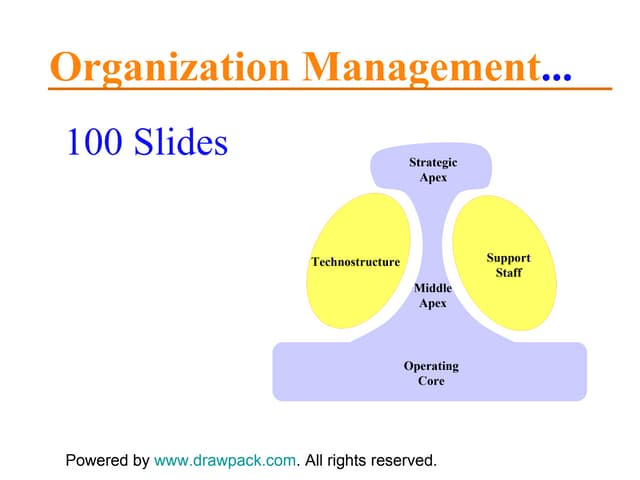 Organization Management...

100 Slides

Strategic Apex

Technostructure

Support Staff

Middle Apex

Operating Core

Powered by www.drawpack.com. All rights reserved.